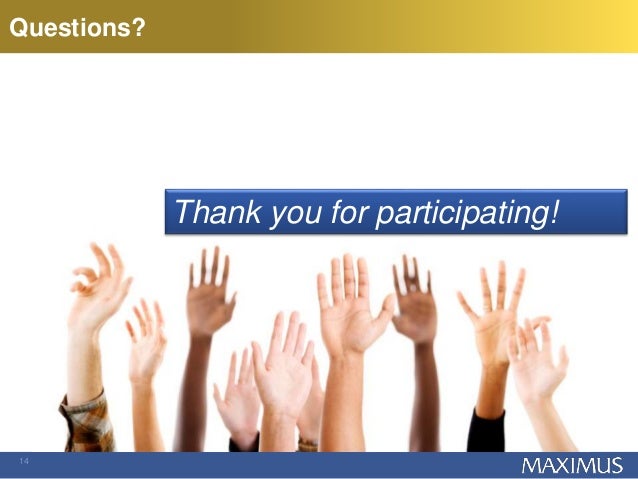 Questions?

Thank you for participating!

14

MAXIMUS